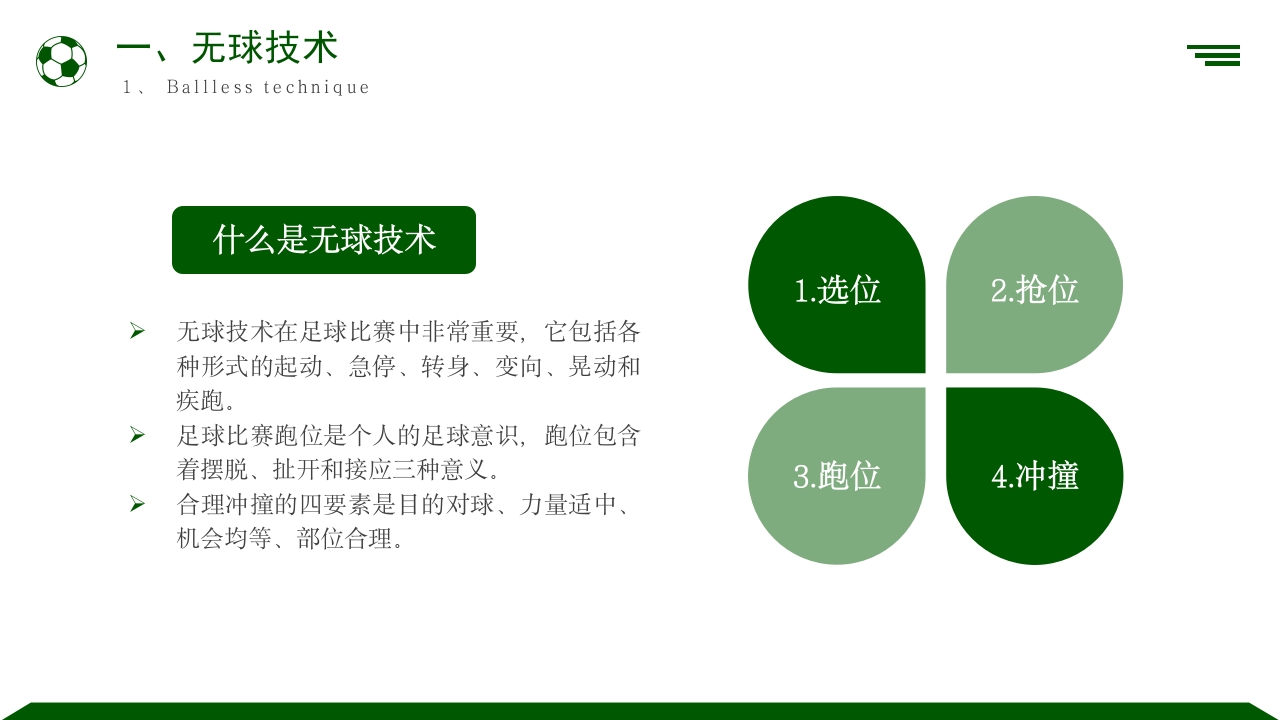 一、无球技术
1、 Ballless technique

什么是无球技术

➢ 无球技术在足球比赛中非常重要，它包括各种形式的起动、急停、转身、变向、晃动和疾跑。
➢ 足球比赛跑位是个人的足球意识，跑位包含着摆脱、扯开和接应三种意义。
➢ 合理冲撞的四要素是目的对球、力量适中、机会均等、部位合理。

1.选位
2.抢位
3.跑位
4.冲撞